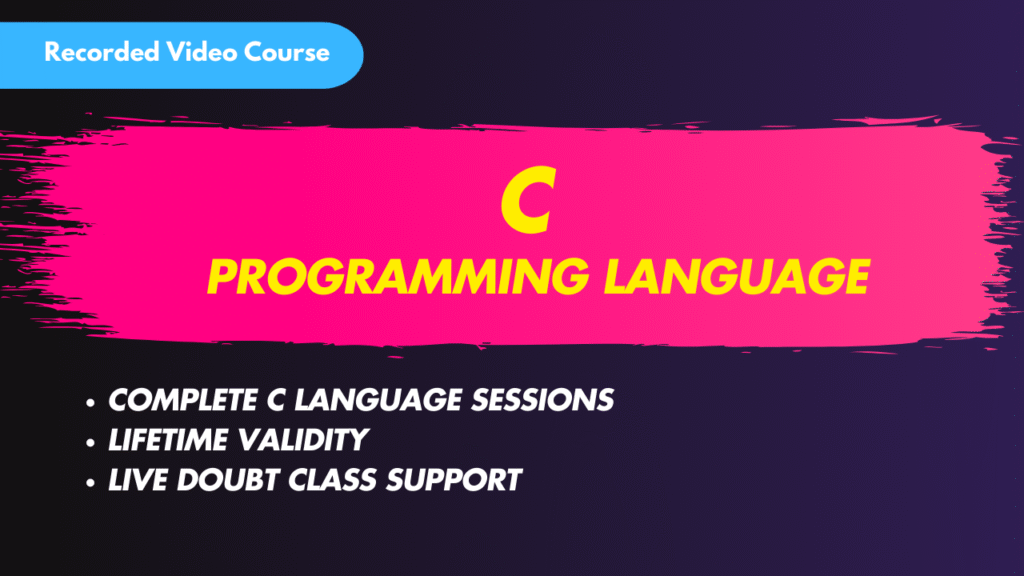 Recorded Video Course

C
PROGRAMMING LANGUAGE

• COMPLETE C LANGUAGE SESSIONS
• LIFETIME VALIDITY
• LIVE DOUBT CLASS SUPPORT